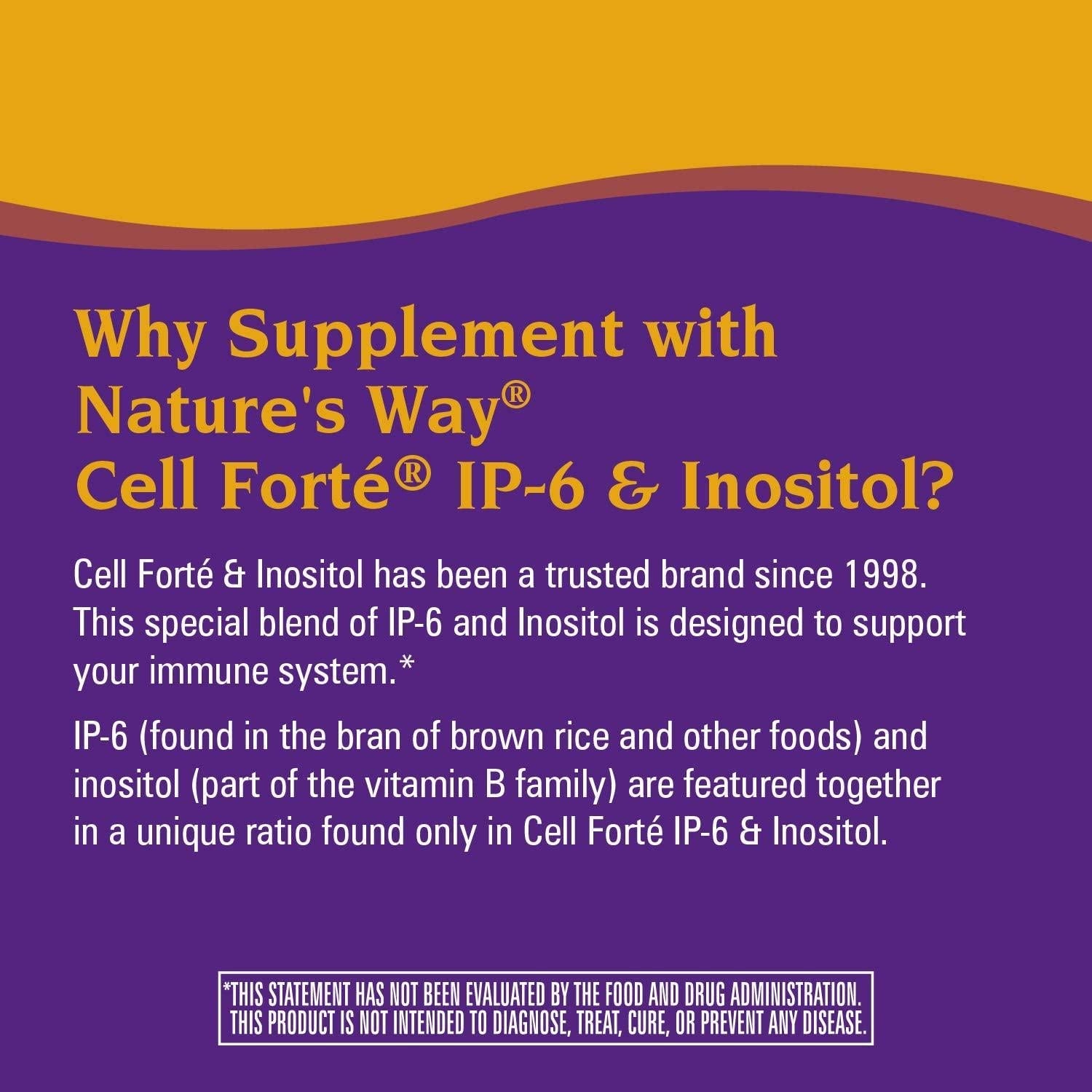 Why Supplement with Nature's Way®
Cell Forté® IP-6 & Inositol?

Cell Forté & Inositol has been a trusted brand since 1998. This special blend of IP-6 and Inositol is designed to support your immune system.*

IP-6 (found in the bran of brown rice and other foods) and inositol (part of the vitamin B family) are featured together in a unique ratio found only in Cell Forté IP-6 & Inositol.

*THIS STATEMENT HAS NOT BEEN EVALUATED BY THE FOOD AND DRUG ADMINISTRATION. THIS PRODUCT IS NOT INTENDED TO DIAGNOSE, TREAT, CURE, OR PREVENT ANY DISEASE.